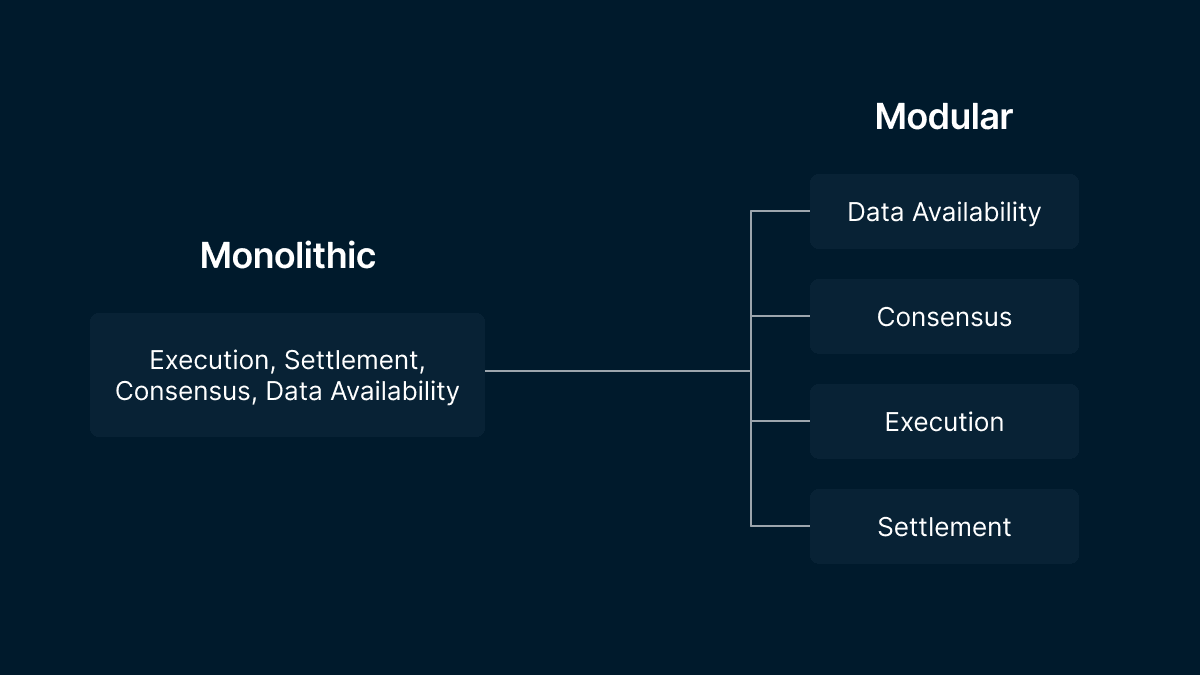 Monolithic

Execution, Settlement, Consensus, Data Availability

Modular

Data Availability

Consensus

Execution

Settlement